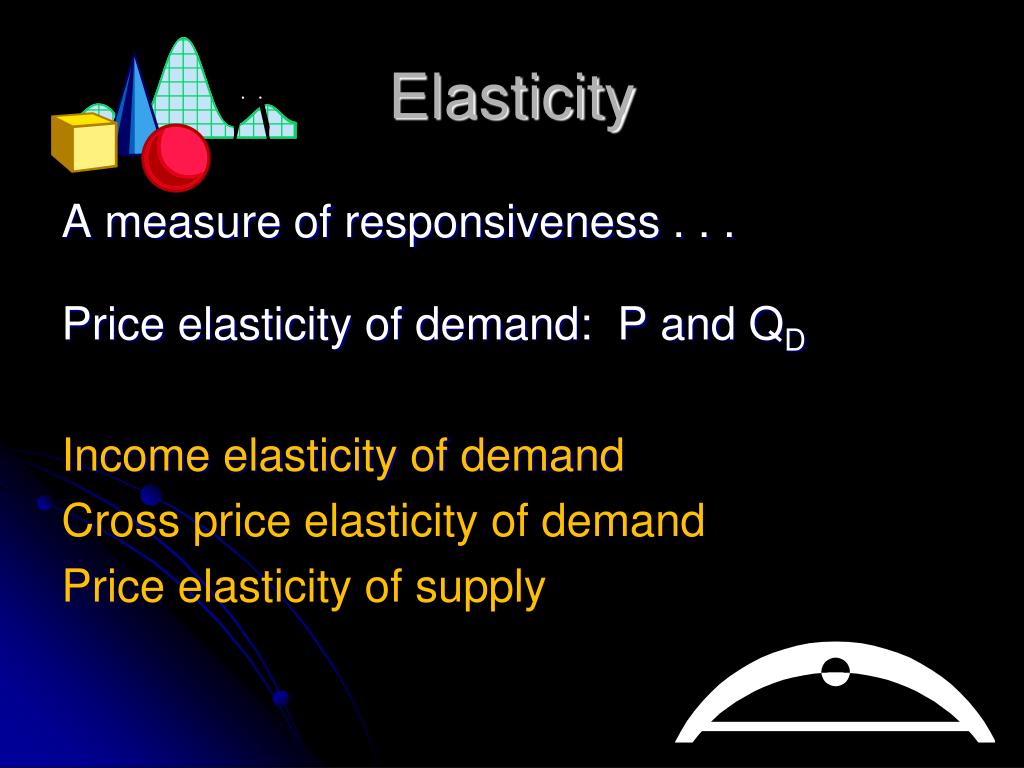 Elasticity

A measure of responsiveness . . .

Price elasticity of demand: P and $Q_D$

Income elasticity of demand
Cross price elasticity of demand
Price elasticity of supply